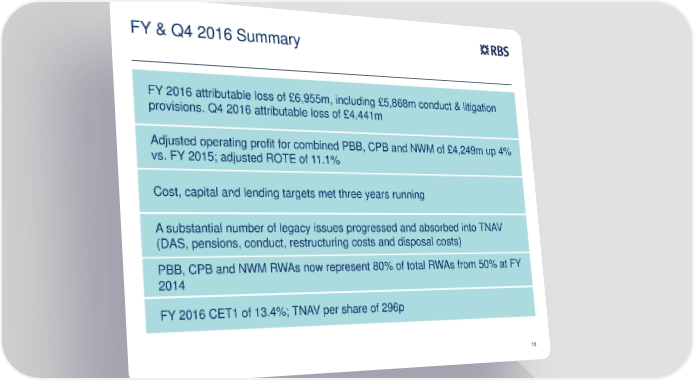 FY & Q4 2016 Summary

RBS

FY 2016 attributable loss of £6,955m, including £5,868m conduct & litigation provisions. Q4 2016 attributable loss of £4,441m

Adjusted operating profit for combined PBB, CPB and NWM of £4,249m up 4% vs. FY 2015; adjusted ROTE of 11.1%

Cost, capital and lending targets met three years running

A substantial number of legacy issues progressed and absorbed into TNAV (DAS, pensions, conduct, restructuring costs and disposal costs)

PBB, CPB and NWM RWAs now represent 80% of total RWAs from 50% at FY 2014

FY 2016 CET1 of 13.4%; TNAV per share of 296p

15